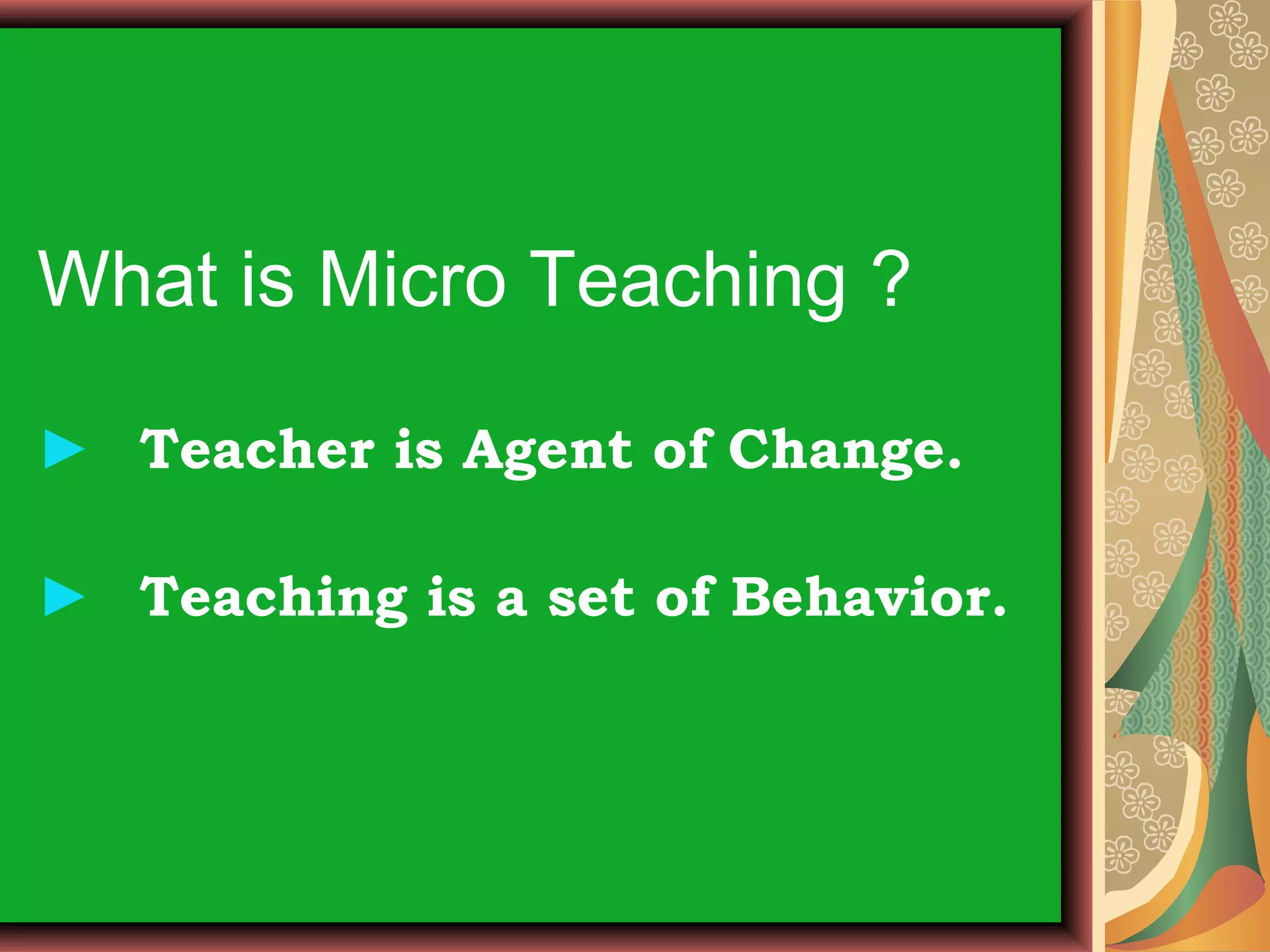 What is Micro Teaching ?

► Teacher is Agent of Change.

► Teaching is a set of Behavior.